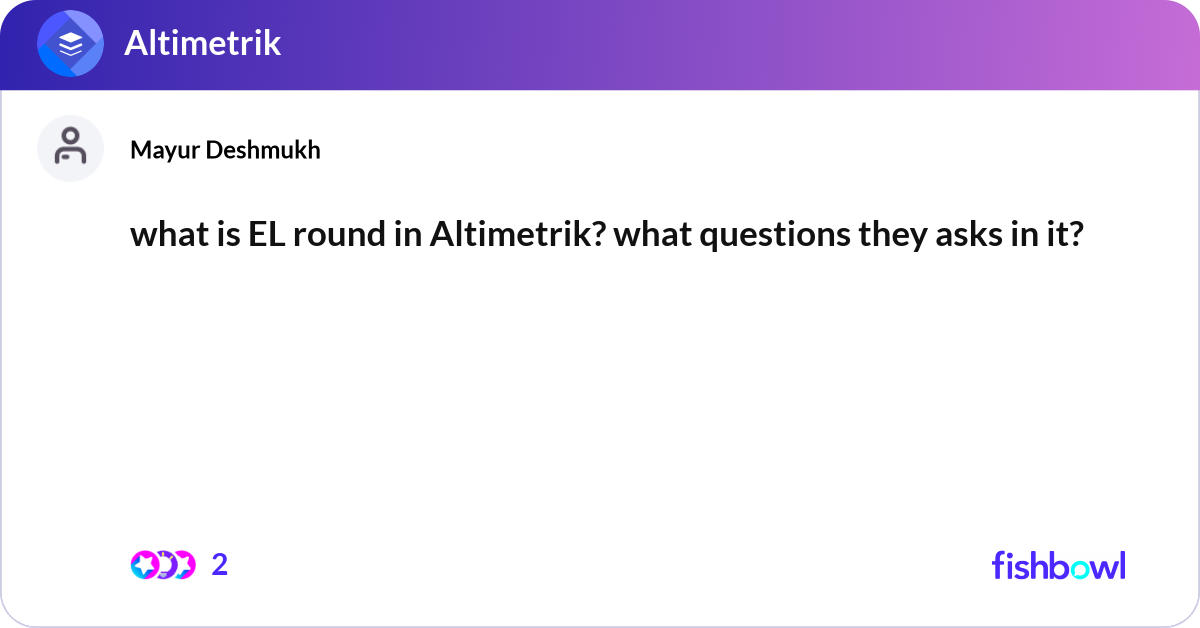 Altimetrik

Mayur Deshmukh

what is EL round in Altimetrik? what questions they asks in it?

2

fishbowl